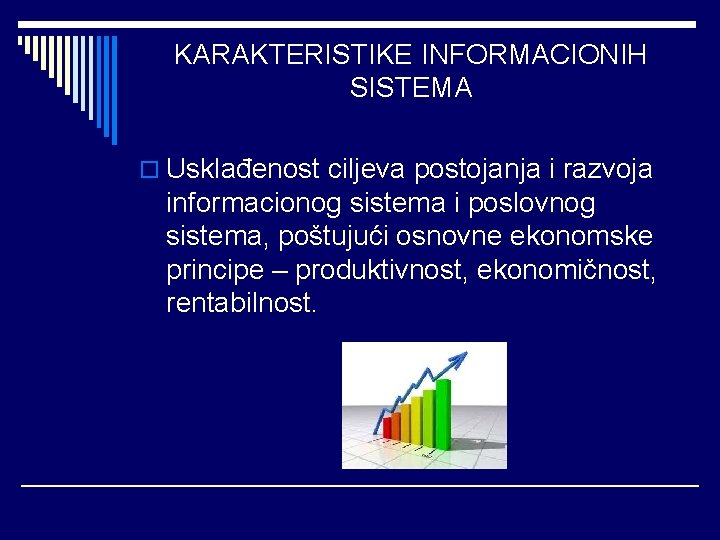 KARAKTERISTIKE INFORMACIONIH SISTEMA

Usklađenost ciljeva postojanja i razvoja informacionog sistema i poslovnog sistema, poštujući osnovne ekonomske principe – produktivnost, ekonomičnost, rentabilnost.